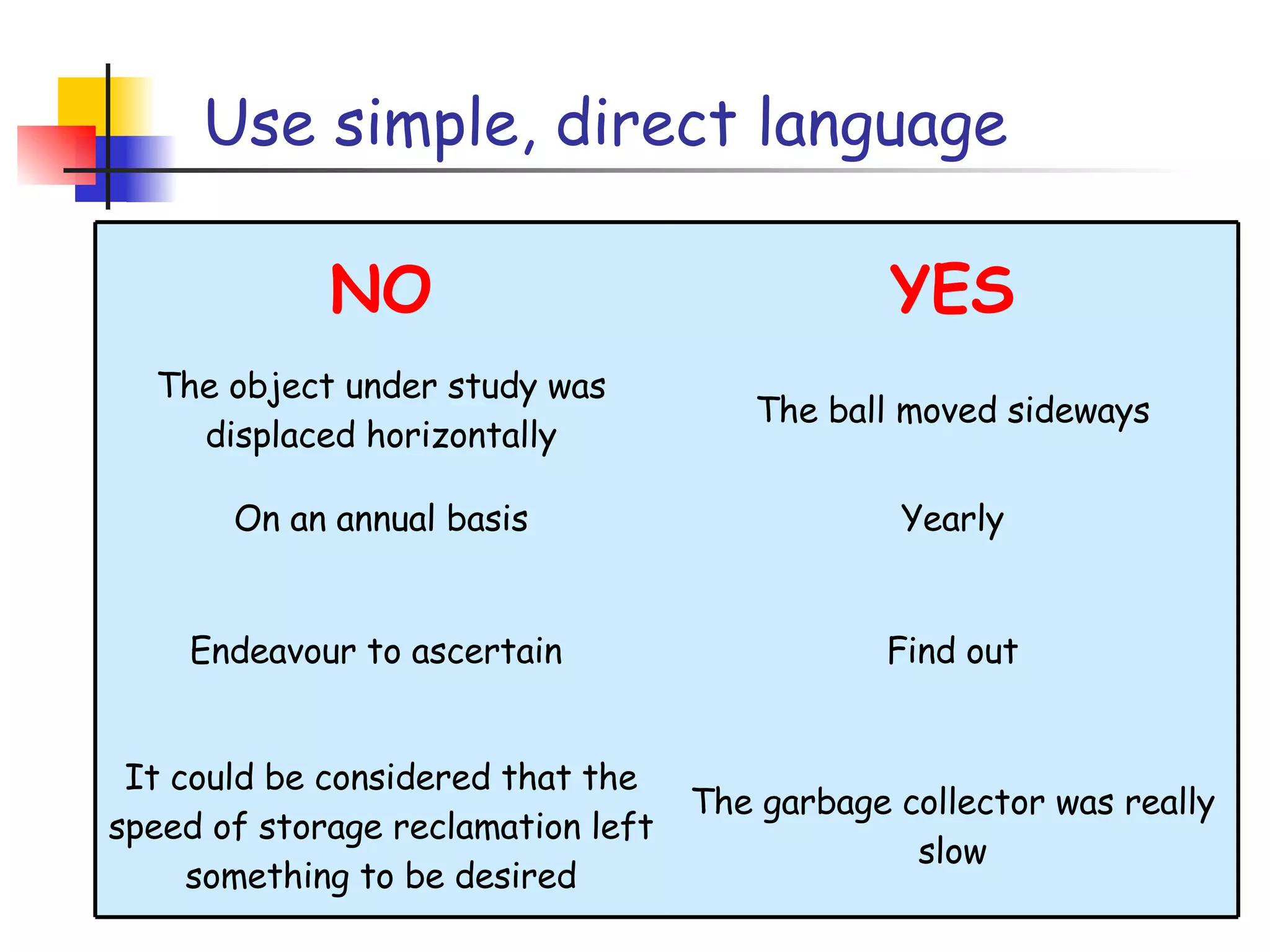 Use simple, direct language

| NO | YES |
|---|---|
| The object under study was displaced horizontally | The ball moved sideways |
| On an annual basis | Yearly |
| Endeavour to ascertain | Find out |
| It could be considered that the speed of storage reclamation left something to be desired | The garbage collector was really slow |